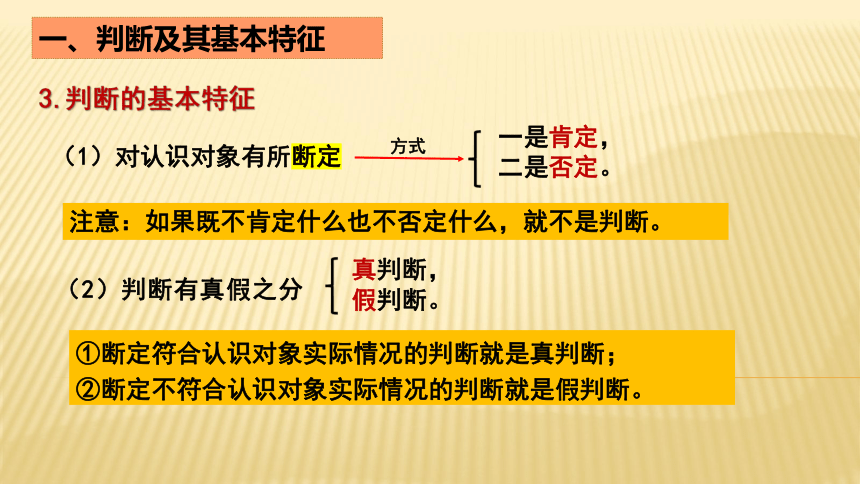 一、判断及其基本特征

3.判断的基本特征

（1）对认识对象有所断定

方式

一是肯定，
二是否定。

注意：如果既不肯定什么也不否定什么，就不是判断。

（2）判断有真假之分

真判断，
假判断。

①断定符合认识对象实际情况的判断就是真判断；
②断定不符合认识对象实际情况的判断就是假判断。